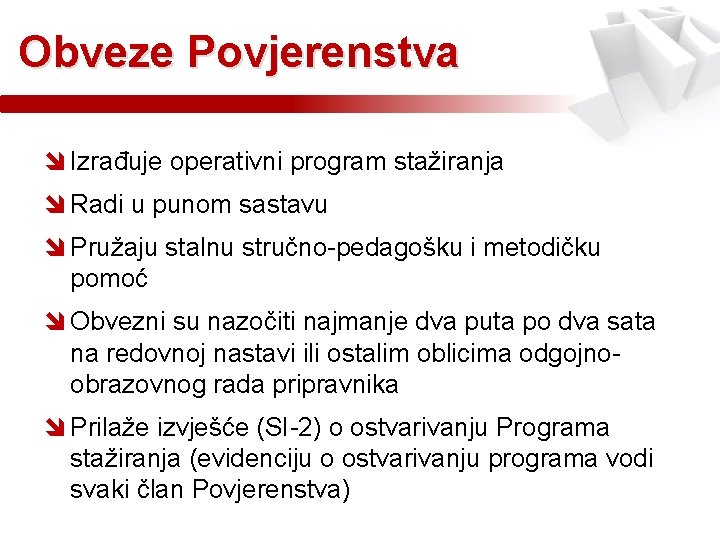 Obveze Povjerenstva

Izrađuje operativni program stažiranja

Radi u punom sastavu

Pružaju stalnu stručno-pedagošku i metodičku pomoć

Obvezni su nazočiti najmanje dva puta po dva sata na redovnoj nastavi ili ostalim oblicima odgojno-obrazovnog rada pripravnika

Prilaže izvješće (SI-2) o ostvarivanju Programa stažiranja (evidenciju o ostvarivanju programa vodi svaki član Povjerenstva)